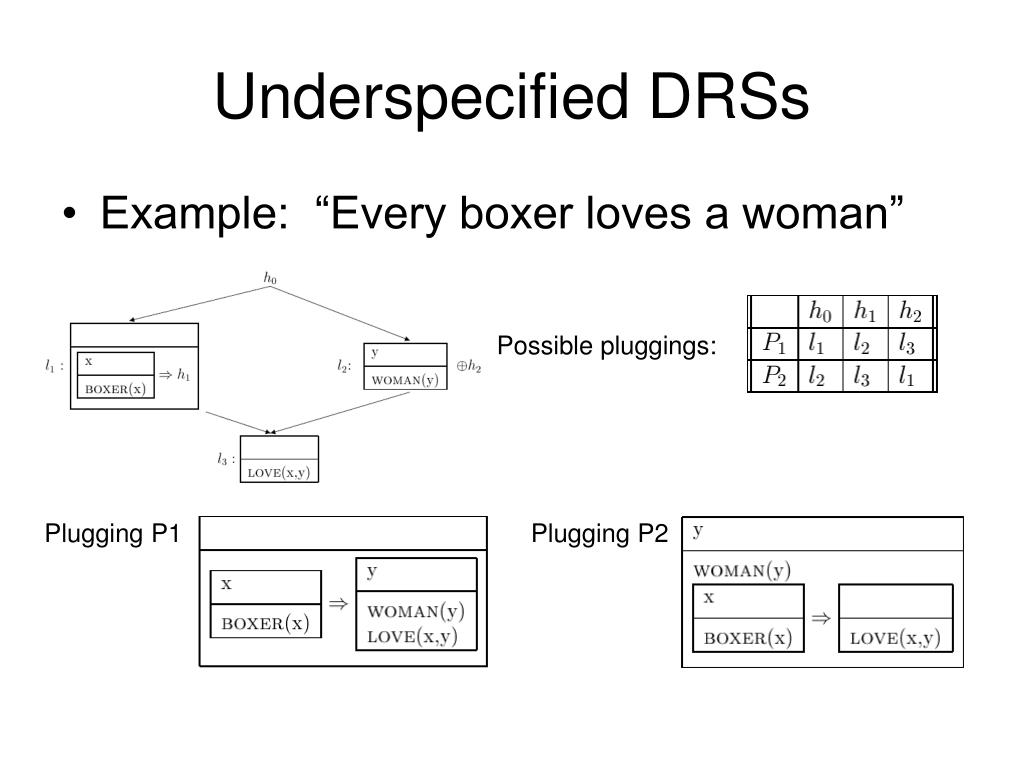 Underspecified DRSs

• Example: “Every boxer loves a woman”

$h_0$

$l_1$ : x BOXER(x) $\Rightarrow h_1$

$l_2$: y WOMAN(y) $\oplus h_2$

$l_3$ : LOVE(x,y)

Possible pluggings:

| | $h_0$ | $h_1$ | $h_2$ |
|---|---|---|---|
| $P_1$ | $l_1$ | $l_2$ | $l_3$ |
| $P_2$ | $l_2$ | $l_3$ | $l_1$ |

Plugging P1

x BOXER(x) $\Rightarrow$ y WOMAN(y) LOVE(x,y)

Plugging P2

y WOMAN(y) x BOXER(x) $\Rightarrow$ LOVE(x,y)